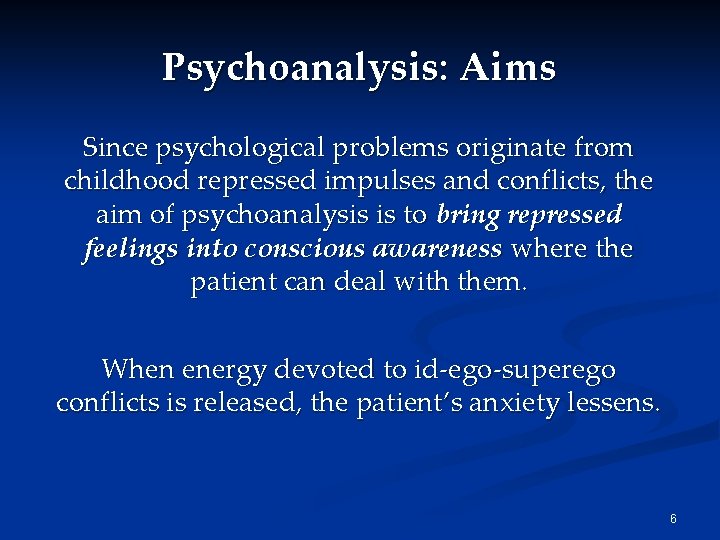 Psychoanalysis: Aims

Since psychological problems originate from childhood repressed impulses and conflicts, the aim of psychoanalysis is to bring repressed feelings into conscious awareness where the patient can deal with them.

When energy devoted to id-ego-superego conflicts is released, the patient's anxiety lessens.

6